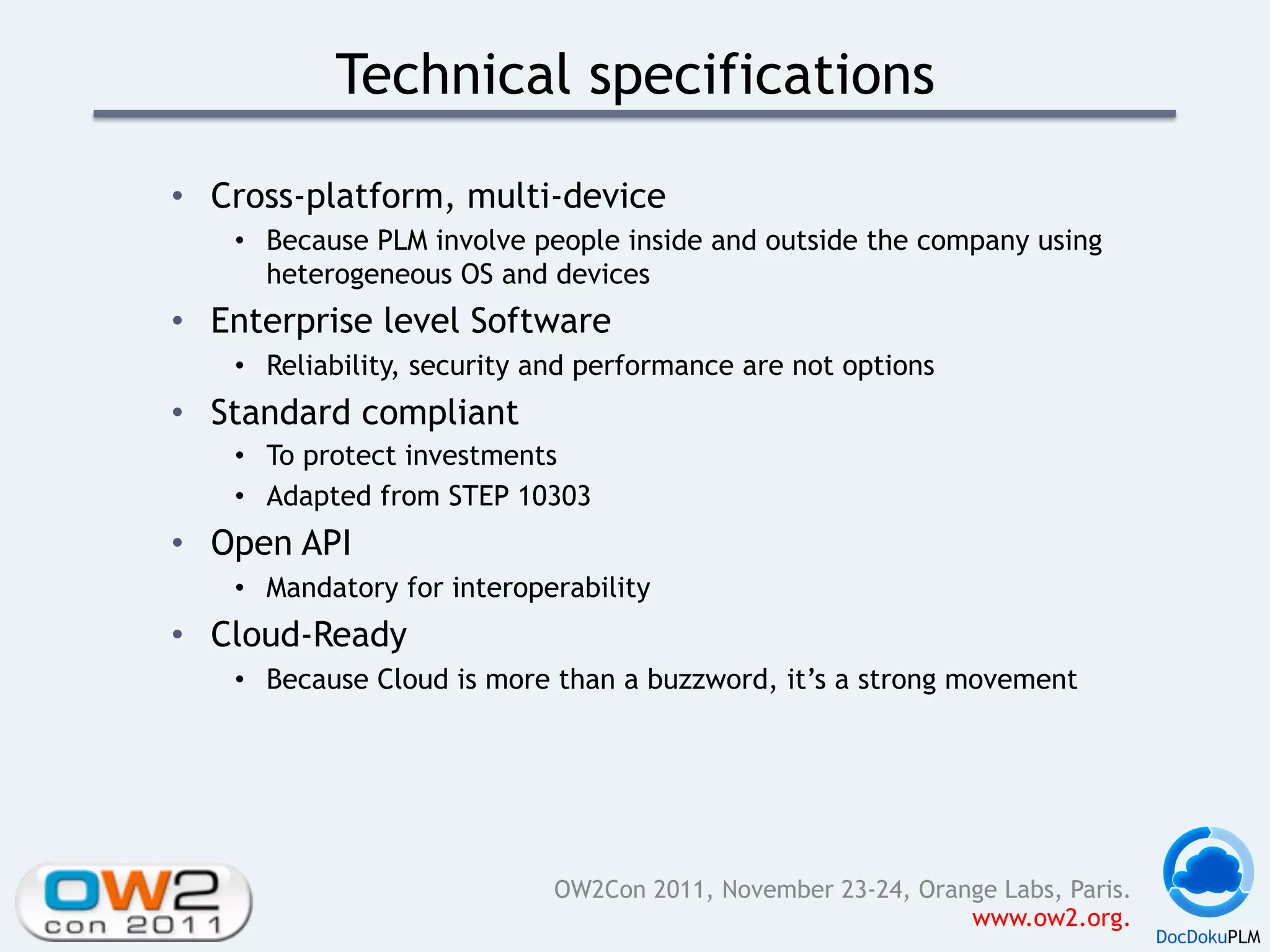 Technical specifications

• Cross-platform, multi-device
  • Because PLM involve people inside and outside the company using heterogeneous OS and devices
• Enterprise level Software
  • Reliability, security and performance are not options
• Standard compliant
  • To protect investments
  • Adapted from STEP 10303
• Open API
  • Mandatory for interoperability
• Cloud-Ready
  • Because Cloud is more than a buzzword, it's a strong movement

OW2 con 2011

OW2Con 2011, November 23-24, Orange Labs, Paris.
www.ow2.org.

DocDokuPLM